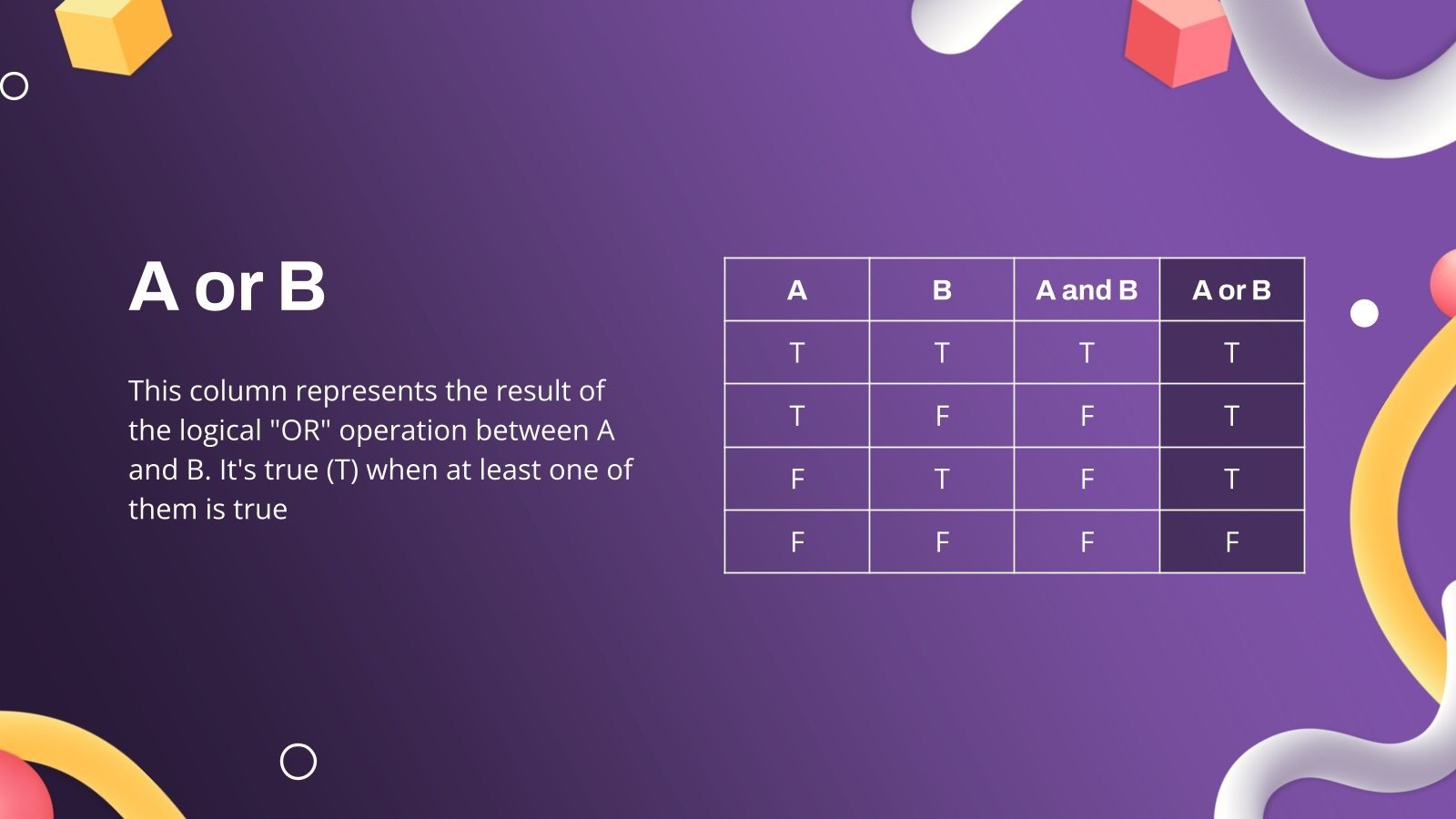 A or B

This column represents the result of the logical "OR" operation between A and B. It's true (T) when at least one of them is true

| A | B | A and B | A or B |
|---|---|---|---|
| T | T | T | T |
| T | F | F | T |
| F | T | F | T |
| F | F | F | F |